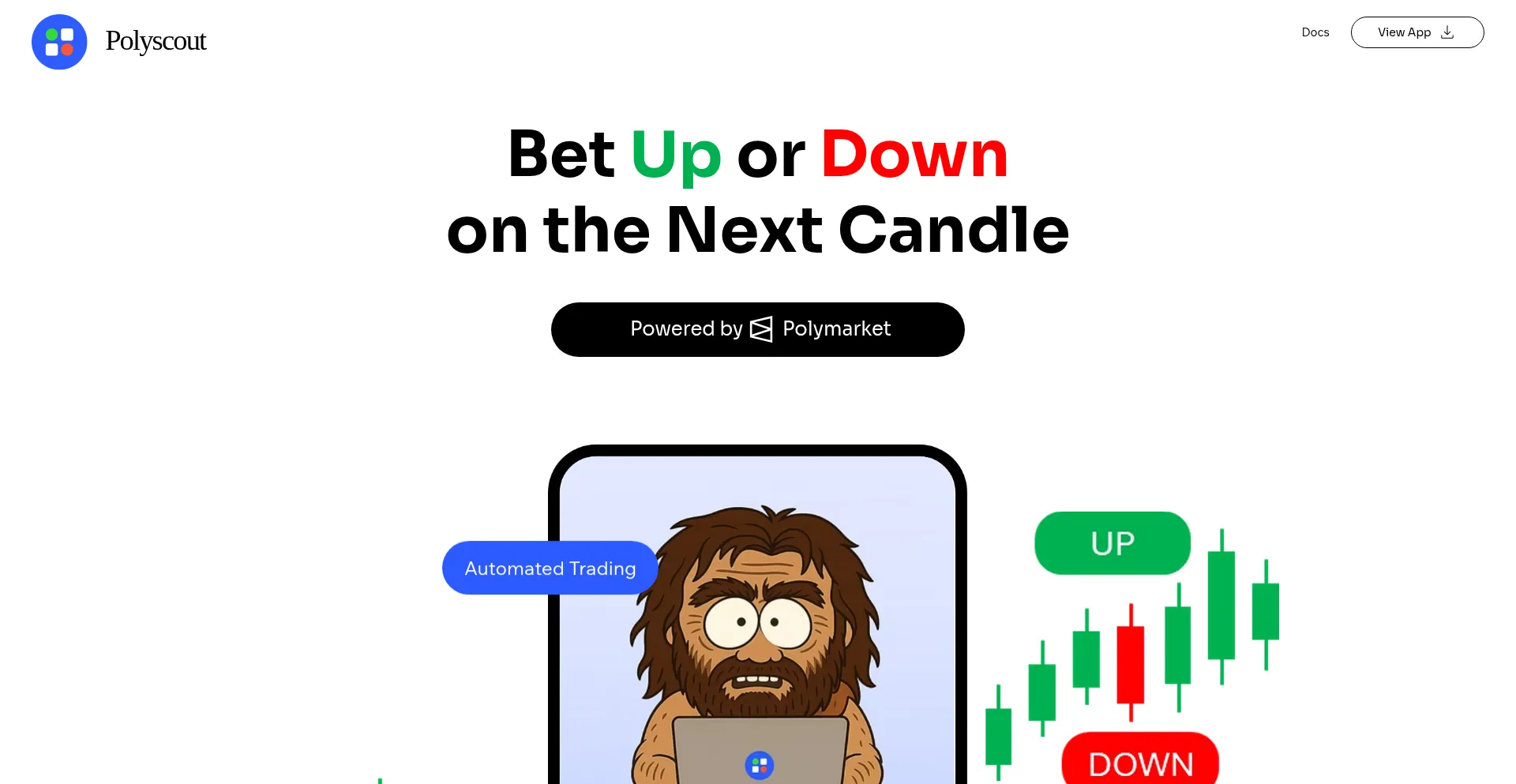 Polyscout

Docs

View App

Bet Up or Down
on the Next Candle

Powered by Polymarket

Automated Trading

UP

DOWN